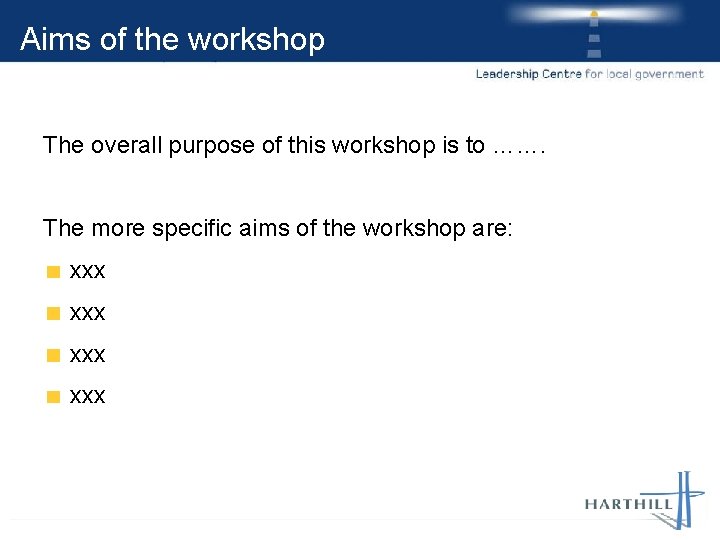 Aims of the workshop

Leadership Centre for local government

The overall purpose of this workshop is to …….

The more specific aims of the workshop are:

xxx

xxx

xxx

xxx

HARTHILL